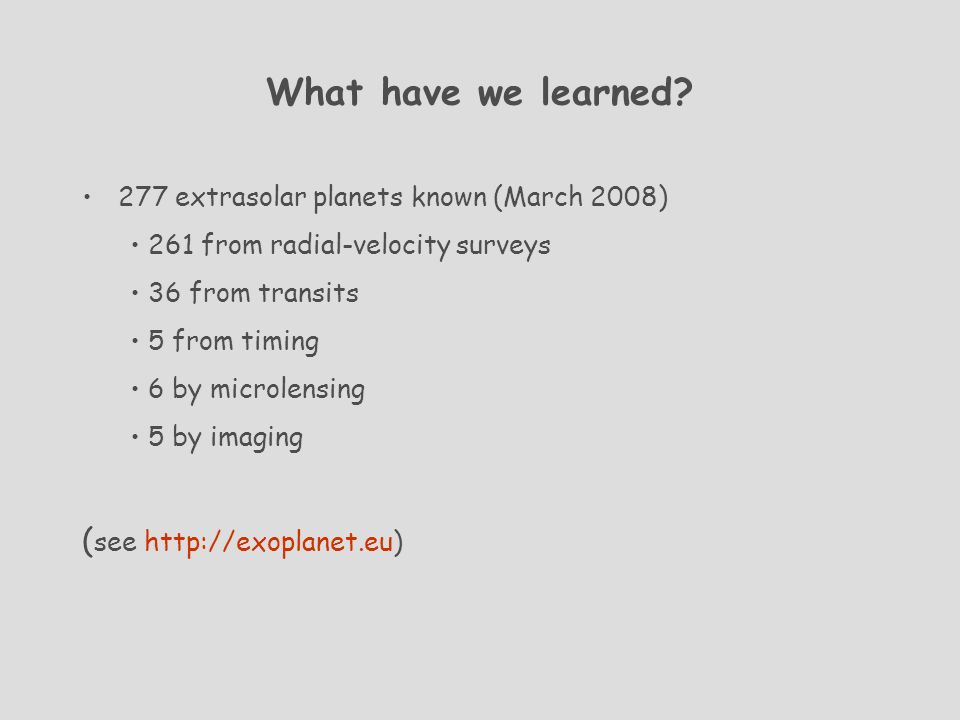 What have we learned?

• 277 extrasolar planets known (March 2008)

• 261 from radial-velocity surveys

• 36 from transits

• 5 from timing

• 6 by microlensing

• 5 by imaging

(see http://exoplanet.eu)